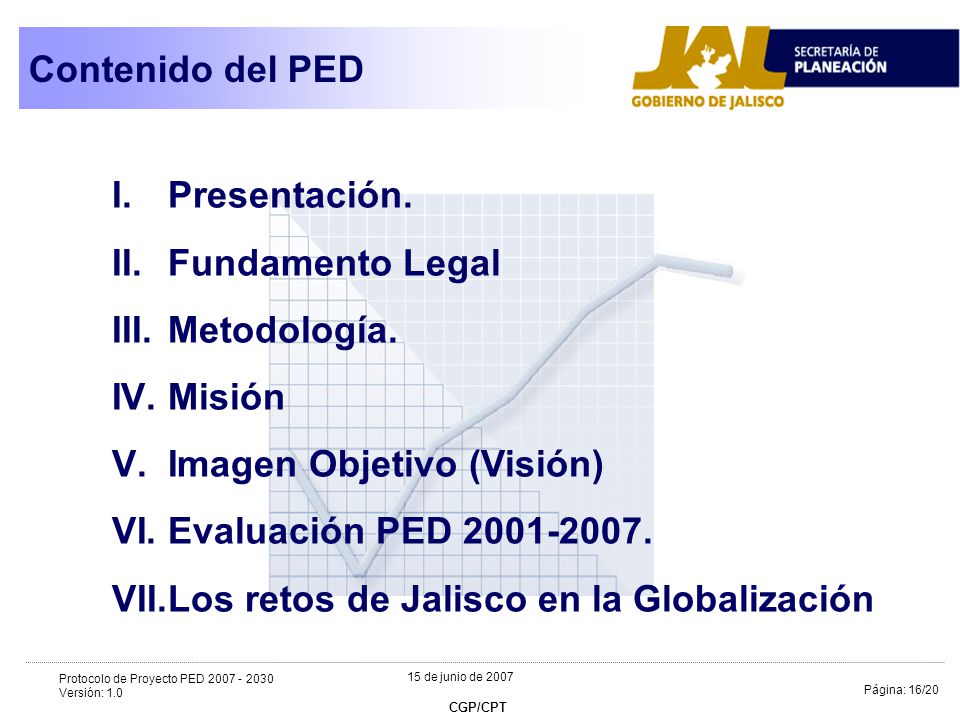 Contenido del PED

JAL
SECRETARÍA DE PLANEACIÓN
GOBIERNO DE JALISCO

I. Presentación.
II. Fundamento Legal
III. Metodología.
IV. Misión
V. Imagen Objetivo (Visión)
VI. Evaluación PED 2001-2007.
VII. Los retos de Jalisco en la Globalización

Protocolo de Proyecto PED 2007 - 2030
Versión: 1.0

15 de junio de 2007

CGP/CPT

Página: 16/20